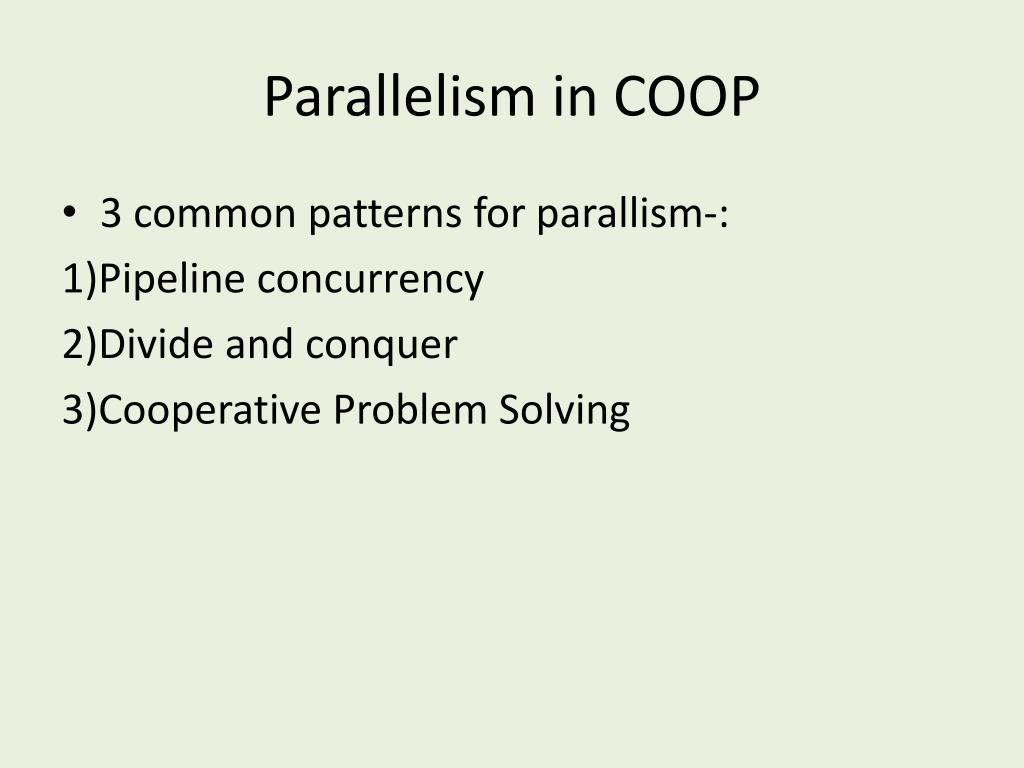 Parallelism in COOP

• 3 common patterns for parallism-:
1)Pipeline concurrency
2)Divide and conquer
3)Cooperative Problem Solving